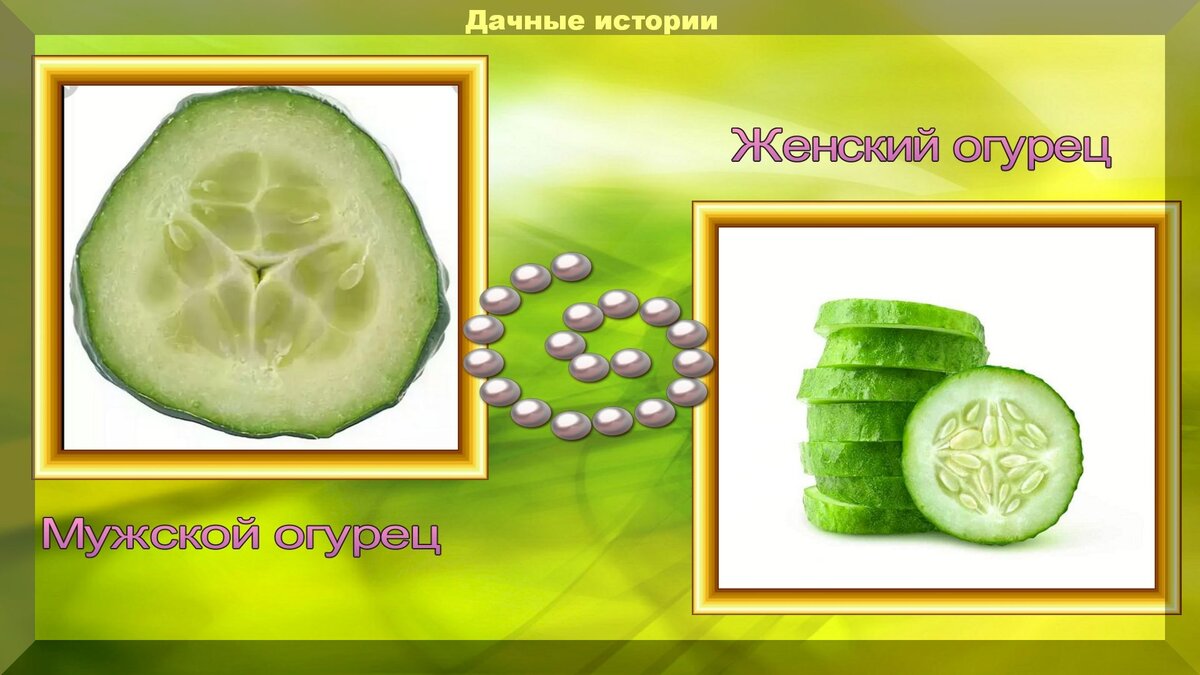 Дачные истории

Женский огурец

Мужской огурец